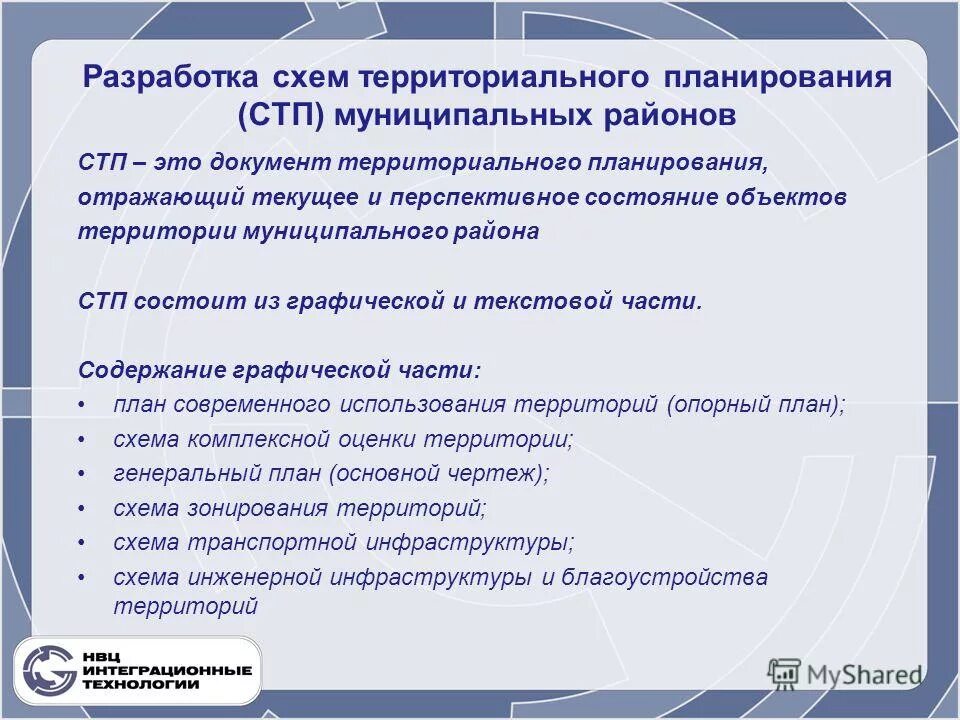 Разработка схем территориального планирования (СТП) муниципальных районов

СТП – это документ территориального планирования, отражающий текущее и перспективное состояние объектов территории муниципального района

СТП состоит из графической и текстовой части.

Содержание графической части:
• план современного использования территорий (опорный план);
• схема комплексной оценки территории;
• генеральный план (основной чертеж);
• схема зонирования территорий;
• схема транспортной инфраструктуры;
• схема инженерной инфраструктуры и благоустройства территорий

НВЦ ИНТЕГРАЦИОННЫЕ ТЕХНОЛОГИИ

MyShared